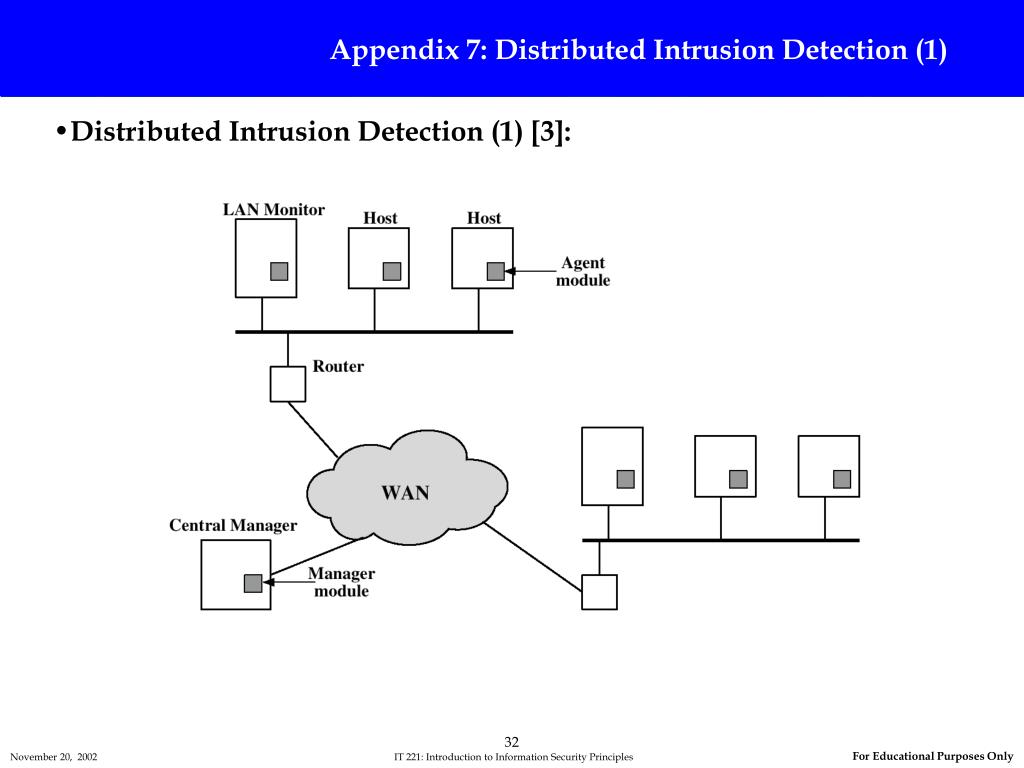 Appendix 7: Distributed Intrusion Detection (1)

• Distributed Intrusion Detection (1) [3]:

LAN Monitor
Host
Host
Agent module
Router
WAN
Central Manager
Manager module

32

November 20, 2002

IT 221: Introduction to Information Security Principles

For Educational Purposes Only